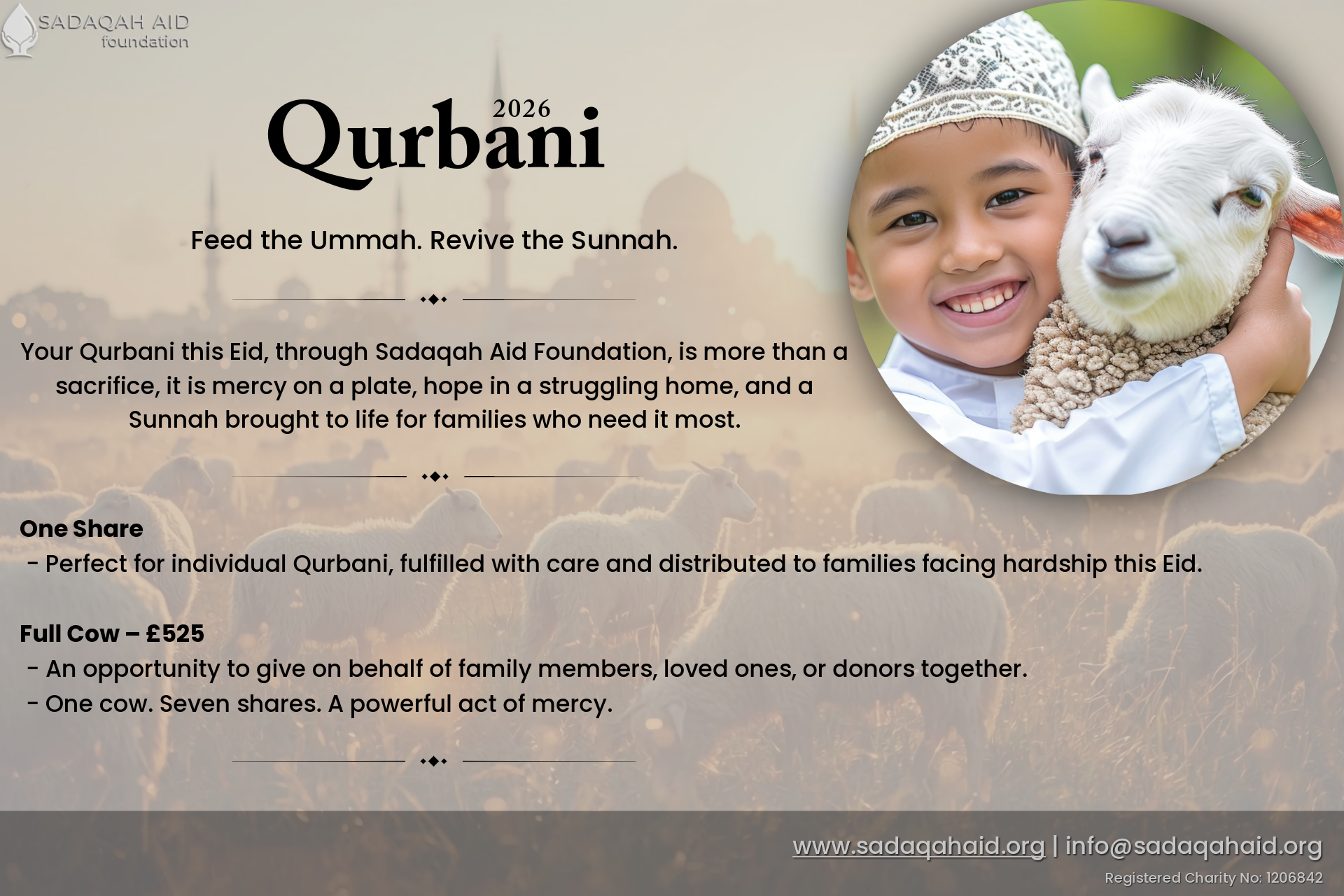 SADAQAH AID foundation

2026
Qurbani

Feed the Ummah. Revive the Sunnah.

Your Qurbani this Eid, through Sadaqah Aid Foundation, is more than a sacrifice, it is mercy on a plate, hope in a struggling home, and a Sunnah brought to life for families who need it most.

One Share
- Perfect for individual Qurbani, fulfilled with care and distributed to families facing hardship this Eid.

Full Cow – £525
- An opportunity to give on behalf of family members, loved ones, or donors together.
- One cow. Seven shares. A powerful act of mercy.

www.sadaqahaid.org | info@sadaqahaid.org
Registered Charity No: 1206842